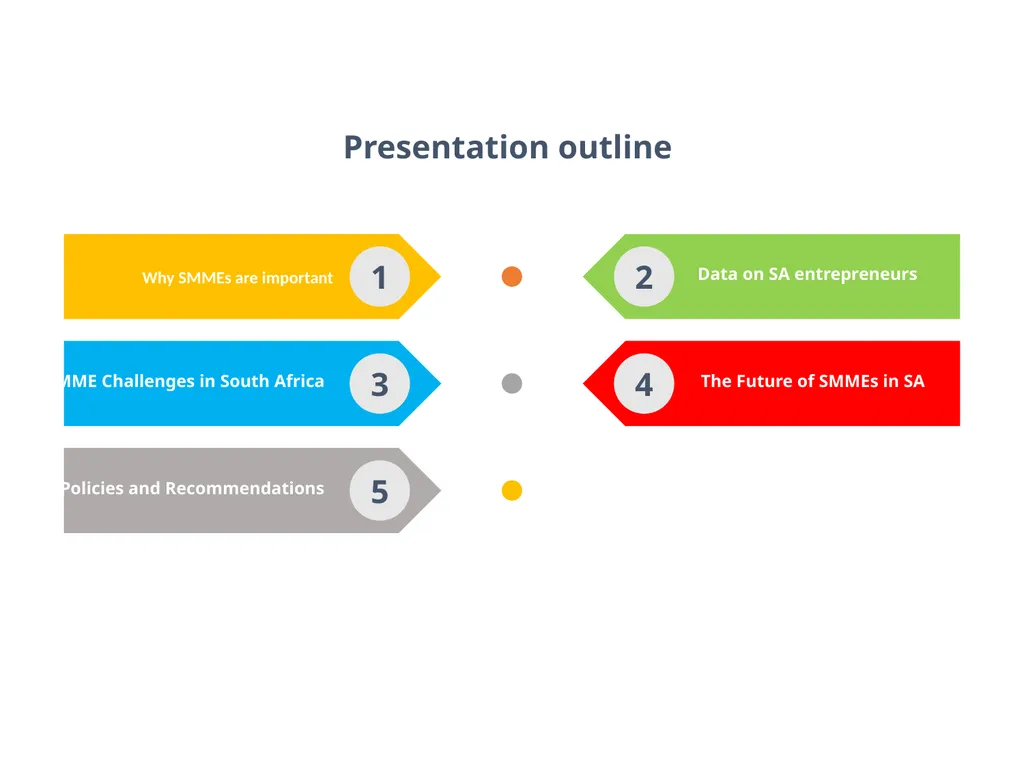 Presentation outline

Why SMMEs are important
1

2
Data on SA entrepreneurs

MME Challenges in South Africa
3

4
The Future of SMMEs in SA

Policies and Recommendations
5